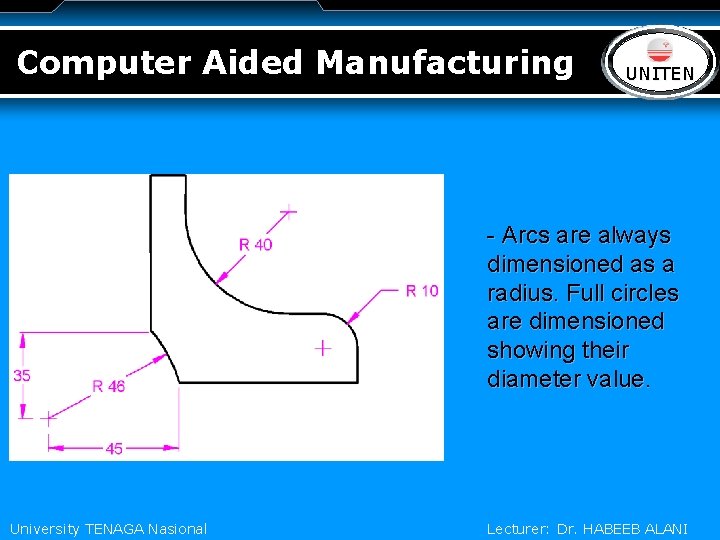 Computer Aided Manufacturing

UNITEN

R 40

R 10

35

R 46

45

- Arcs are always dimensioned as a radius. Full circles are dimensioned showing their diameter value.

University TENAGA Nasional

Lecturer: Dr. HABEEB ALANI